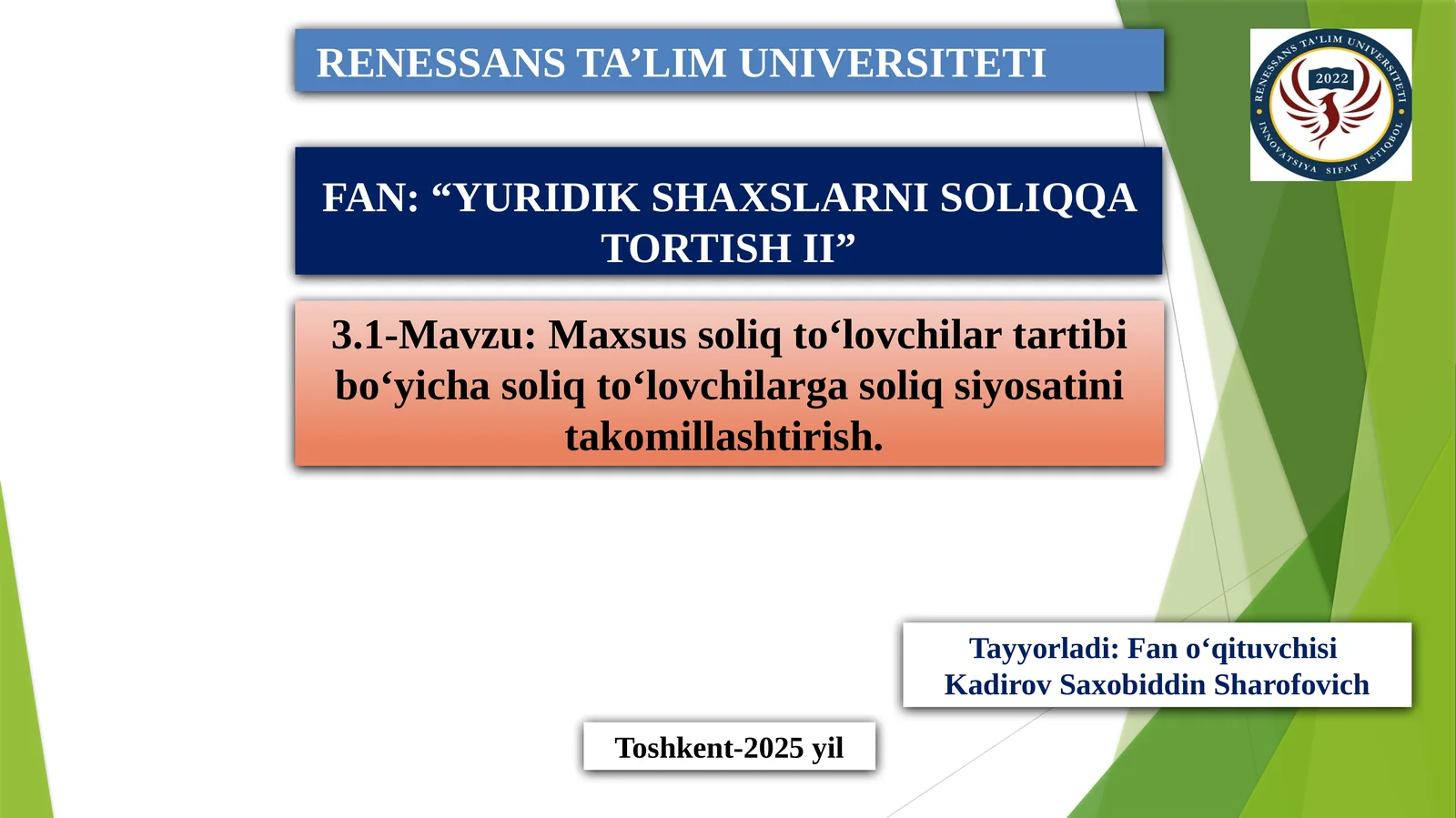 RENESSANS TA’LIM UNIVERSITETI

RENESSANS TA'LIM UNIVERSITETI
2022
INNOVATSIYA SIFAT ISTIQBOL

FAN: “YURIDIK SHAXSLARNI SOLIQQA TORTISH II”

3.1-Mavzu: Maxsus soliq to‘lovchilar tartibi bo‘yicha soliq to‘lovchilarga soliq siyosatini takomillashtirish.

Tayyorladi: Fan o‘qituvchisi
Kadirov Saxobiddin Sharofovich

Toshkent-2025 yil